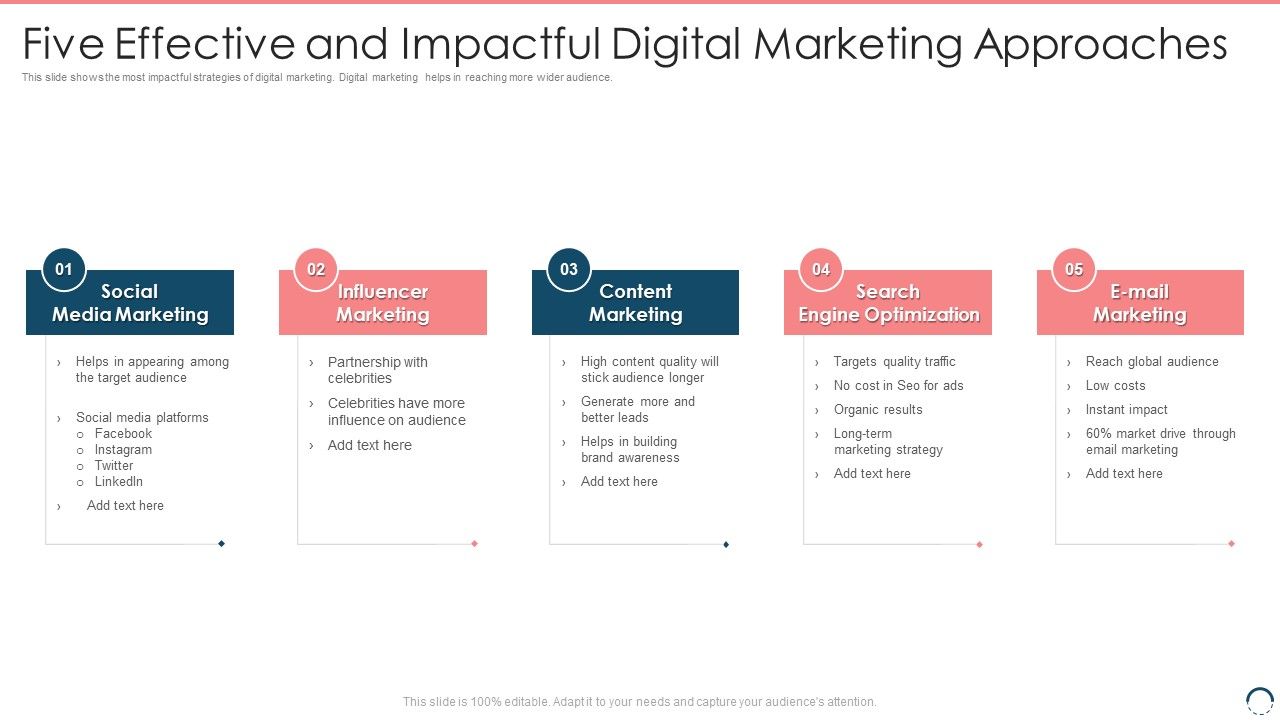 Five Effective and Impactful Digital Marketing Approaches

This slide shows the most impactful strategies of digital marketing. Digital marketing helps in reaching more wider audience.

01
Social Media Marketing

› Helps in appearing among the target audience

› Social media platforms
o Facebook
o Instagram
o Twitter
o LinkedIn

› Add text here

02
Influencer Marketing

› Partnership with celebrities

› Celebrities have more influence on audience

› Add text here

03
Content Marketing

› High content quality will stick audience longer

› Generate more and better leads

› Helps in building brand awareness

› Add text here

04
Search Engine Optimization

› Targets quality traffic

› No cost in Seo for ads

› Organic results

› Long-term marketing strategy

› Add text here

05
E-mail Marketing

› Reach global audience

› Low costs

› Instant impact

› 60% market drive through email marketing

› Add text here

This slide is 100% editable. Adapt it to your needs and capture your audience's attention.